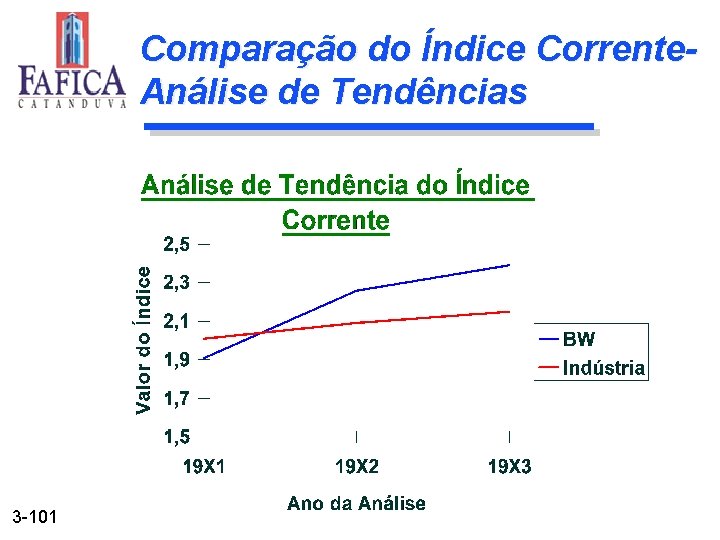 FAFICA
CATANDUVA

Comparação do Índice Corrente-Análise de Tendências

Análise de Tendência do Índice Corrente

Valor do Índice

2,5
2,3
2,1
1,9
1,7
1,5

19X1
19X2
19X3

Ano da Análise

BW
Indústria

3-101